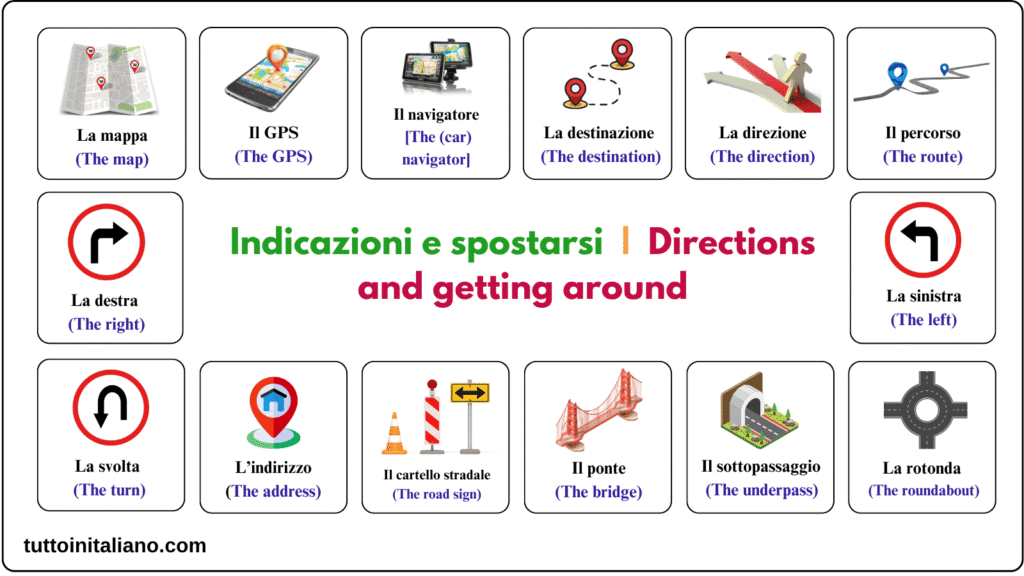 La mappa
(The map)

Il GPS
(The GPS)

Il navigatore
[The (car) navigator]

La destinazione
(The destination)

La direzione
(The direction)

Il percorso
(The route)

La destra
(The right)

Indicazioni e spostarsi | Directions and getting around

La sinistra
(The left)

La svolta
(The turn)

L'indirizzo
(The address)

Il cartello stradale
(The road sign)

Il ponte
(The bridge)

Il sottopassaggio
(The underpass)

La rotonda
(The roundabout)

tuttoinitaliano.com